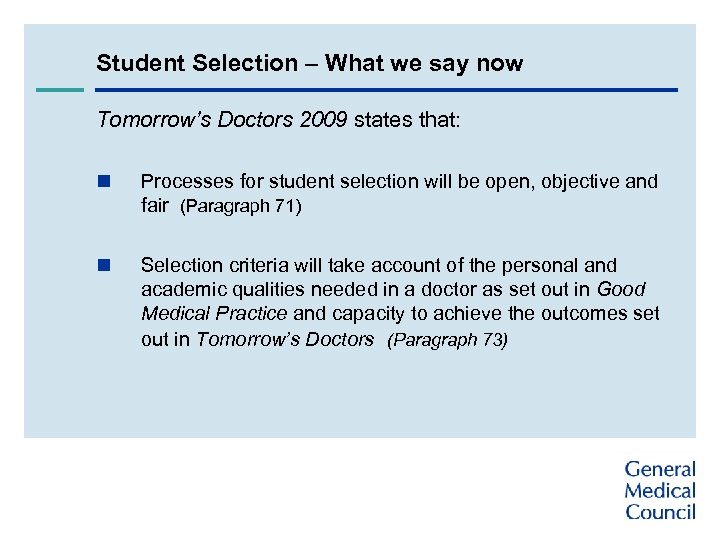 Student Selection – What we say now

Tomorrow's Doctors 2009 states that:

Processes for student selection will be open, objective and fair (Paragraph 71)

Selection criteria will take account of the personal and academic qualities needed in a doctor as set out in Good Medical Practice and capacity to achieve the outcomes set out in Tomorrow's Doctors (Paragraph 73)

General Medical Council